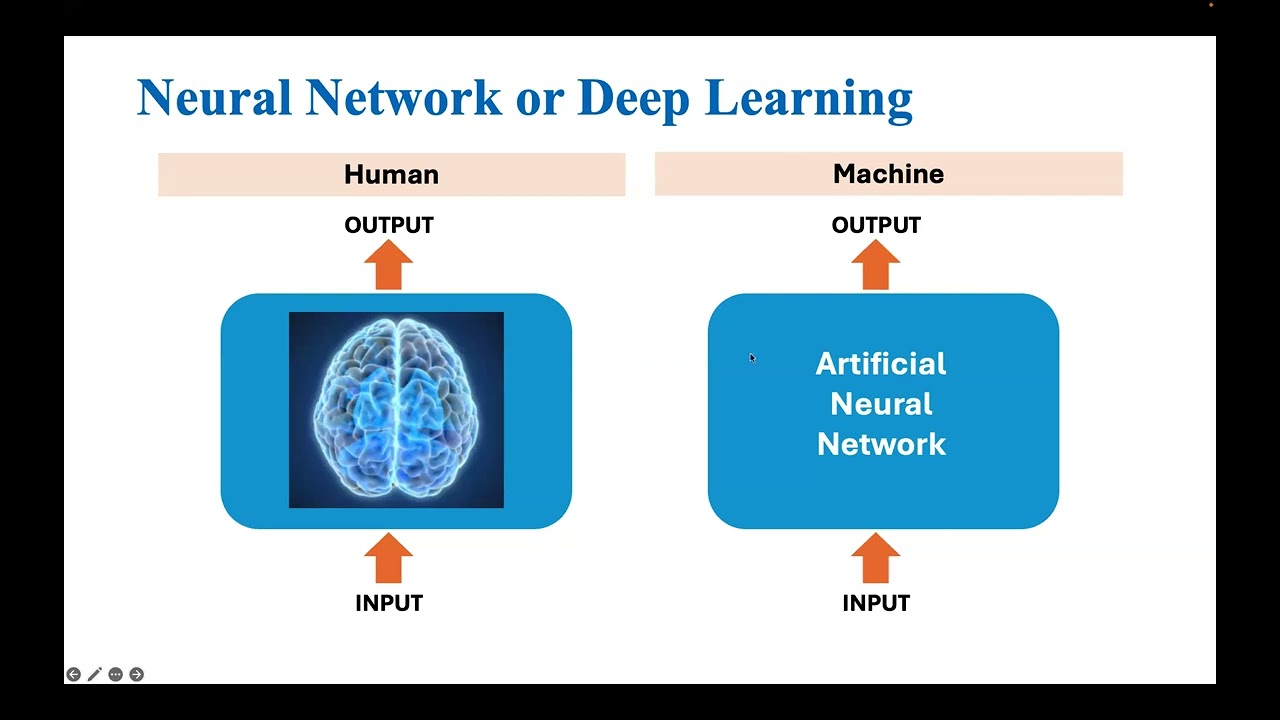 Neural Network or Deep Learning

Human

OUTPUT

INPUT

Machine

OUTPUT

Artificial Neural Network

INPUT